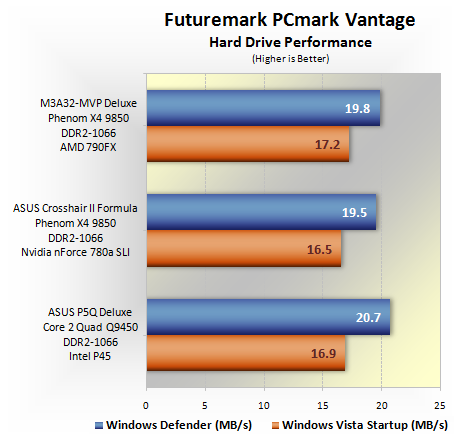 Futuremark PCmark Vantage
Hard Drive Performance
(Higher is Better)

M3A32-MVP Deluxe
Phenom X4 9850
DDR2-1066
AMD 790FX

19.8
17.2

ASUS Crosshair II Formula
Phenom X4 9850
DDR2-1066
Nvidia nForce 780a SLI

19.5
16.5

ASUS P5Q Deluxe
Core 2 Quad Q9450
DDR2-1066
Intel P45

20.7
16.9

0 5 10 15 20 25

Windows Defender (MB/s)
Windows Vista Startup (MB/s)